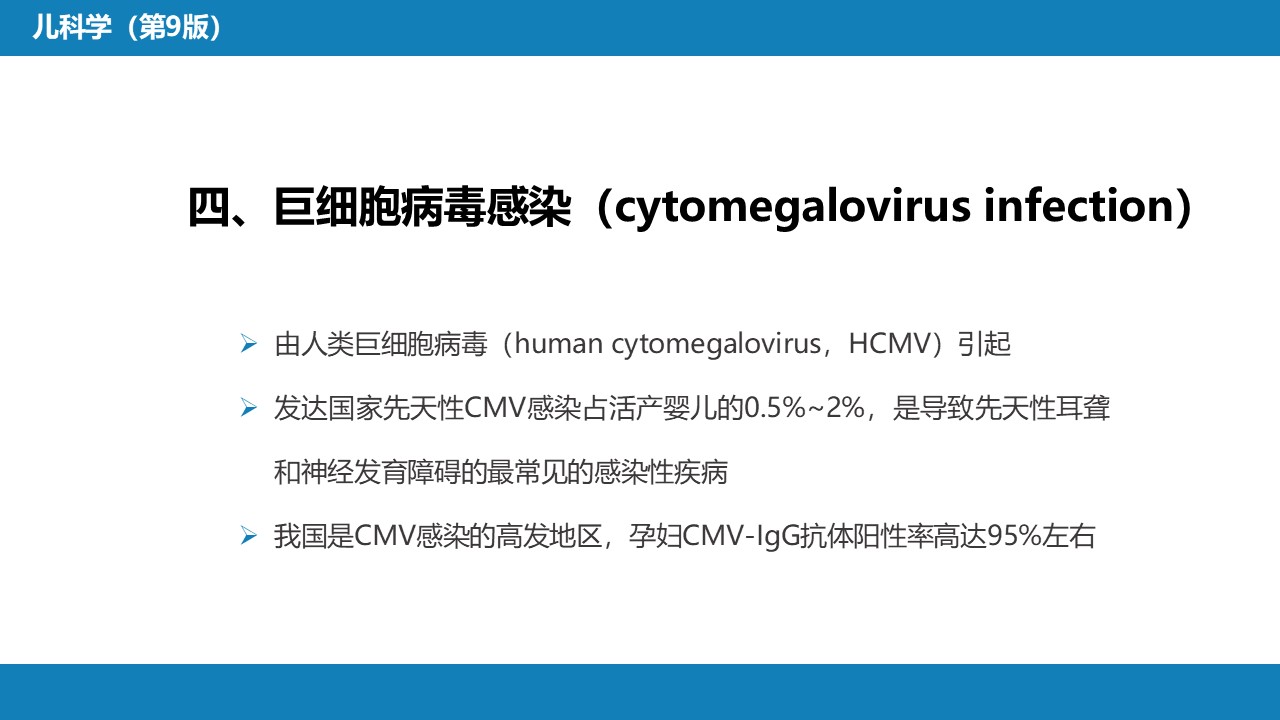 儿科学（第9版）

四、巨细胞病毒感染（cytomegalovirus infection）

➢ 由人类巨细胞病毒（human cytomegalovirus，HCMV）引起

➢ 发达国家先天性CMV感染占活产婴儿的0.5%~2%，是导致先天性耳聋和神经发育障碍的最常见的感染性疾病

➢ 我国是CMV感染的高发地区，孕妇CMV-IgG抗体阳性率高达95%左右